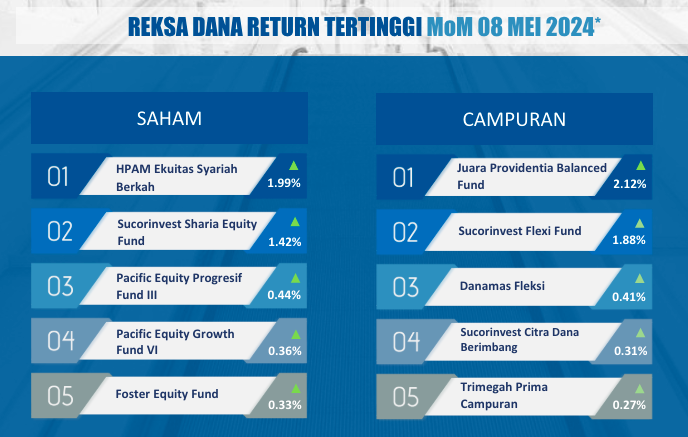 REKSA DANA RETURN TERTINGGI MoM 08 MEI 2024*

SAHAM

01 HPAM Ekuitas Syariah Berkah 1.99%

02 Sucorinvest Sharia Equity Fund 1.42%

03 Pacific Equity Progresif Fund III 0.44%

04 Pacific Equity Growth Fund VI 0.36%

05 Foster Equity Fund 0.33%

CAMPURAN

01 Juara Providentia Balanced Fund 2.12%

02 Sucorinvest Flexi Fund 1.88%

03 Danamas Fleksi 0.41%

04 Sucorinvest Citra Dana Berimbang 0.31%

05 Trimegah Prima Campuran 0.27%